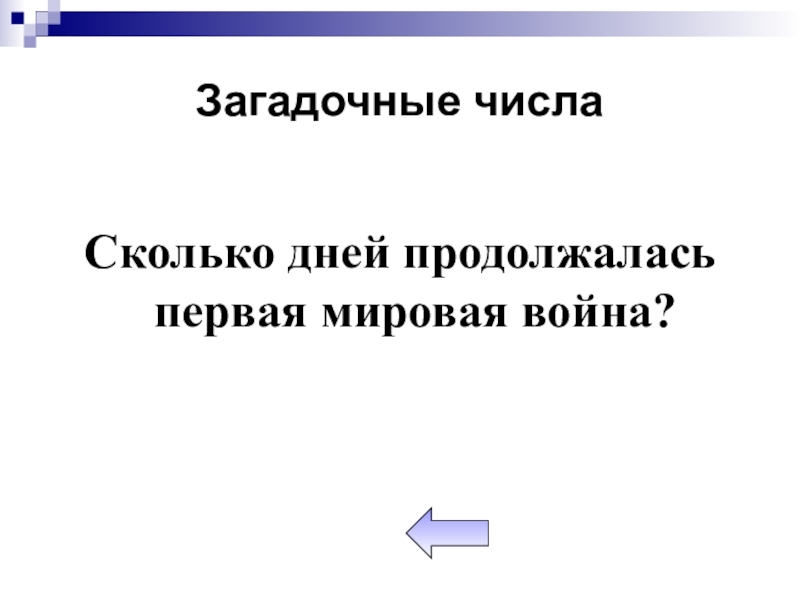 Загадочные числа

Сколько дней продолжалась первая мировая война?